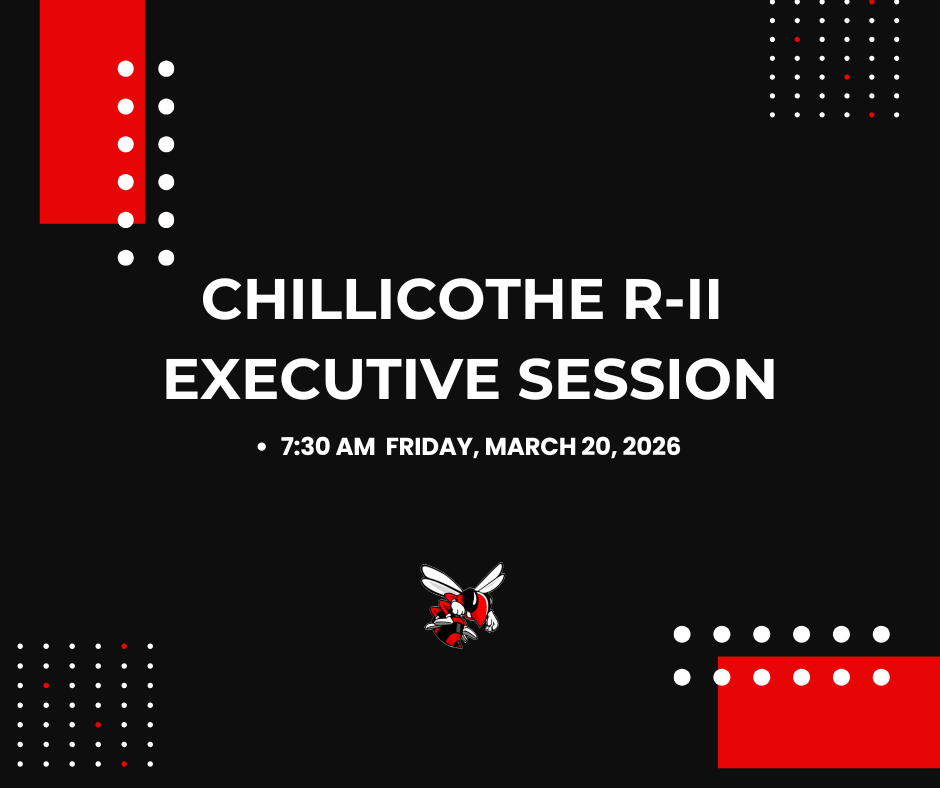 CHILLICOTHE R-II EXECUTIVE SESSION

• 7:30 AM FRIDAY, MARCH 20, 2026